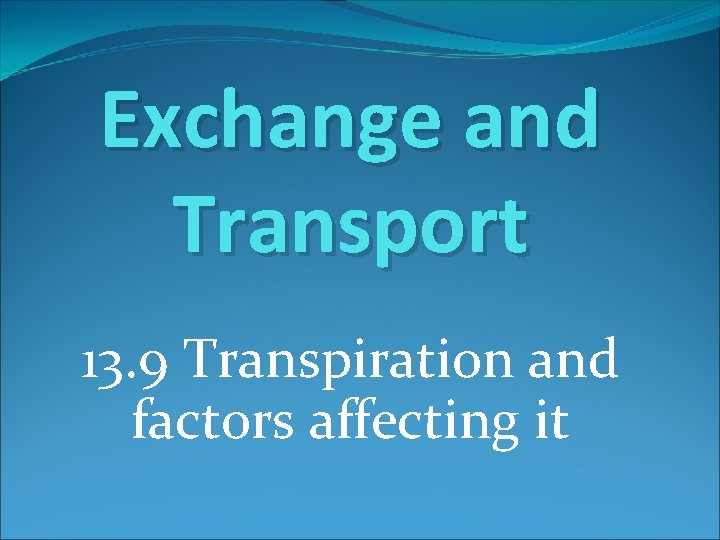 Exchange and Transport

13.9 Transpiration and factors affecting it